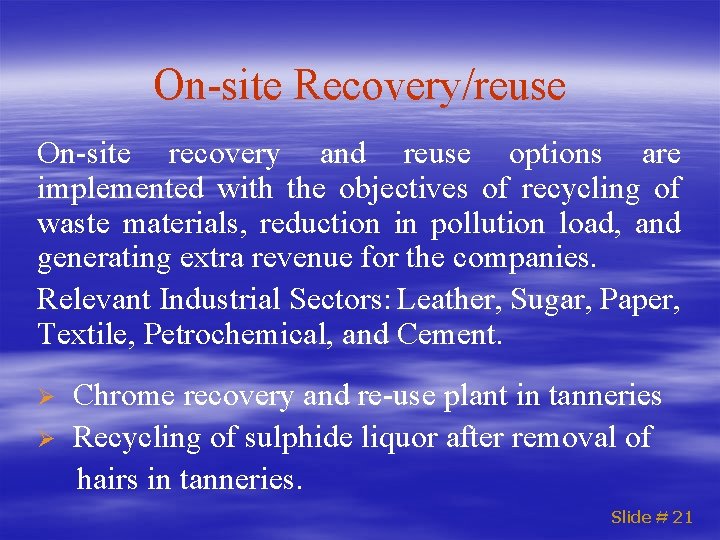 On-site Recovery/reuse

On-site recovery and reuse options are implemented with the objectives of recycling of waste materials, reduction in pollution load, and generating extra revenue for the companies.

Relevant Industrial Sectors: Leather, Sugar, Paper, Textile, Petrochemical, and Cement.

➢ Chrome recovery and re-use plant in tanneries
➢ Recycling of sulphide liquor after removal of hairs in tanneries.

Slide # 21